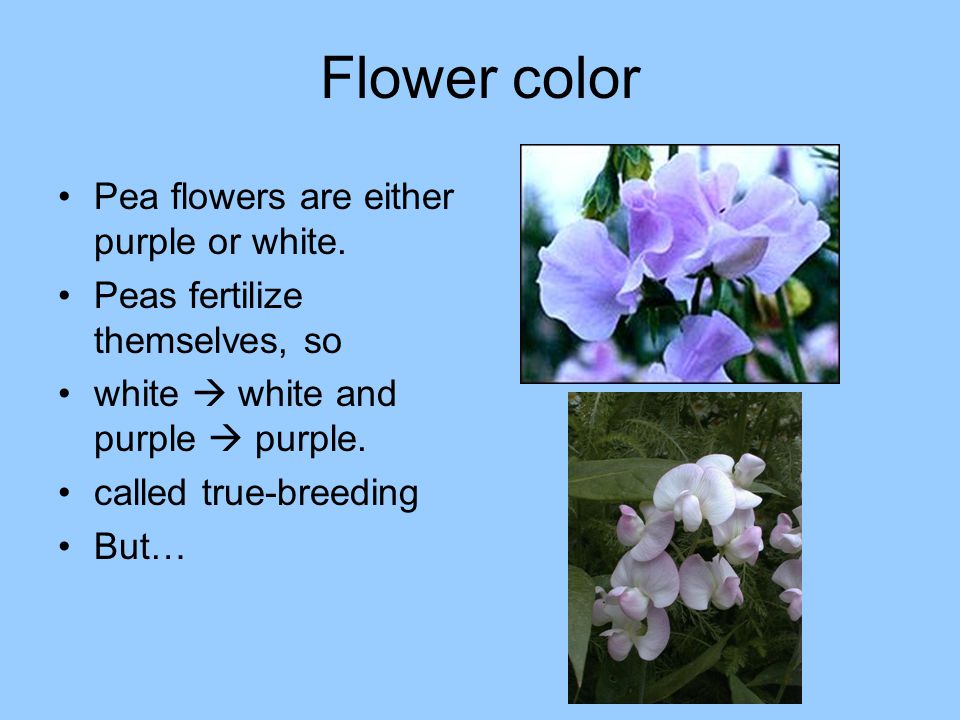 Flower color

• Pea flowers are either purple or white.
• Peas fertilize themselves, so
• white → white and purple → purple.
• called true-breeding
• But…